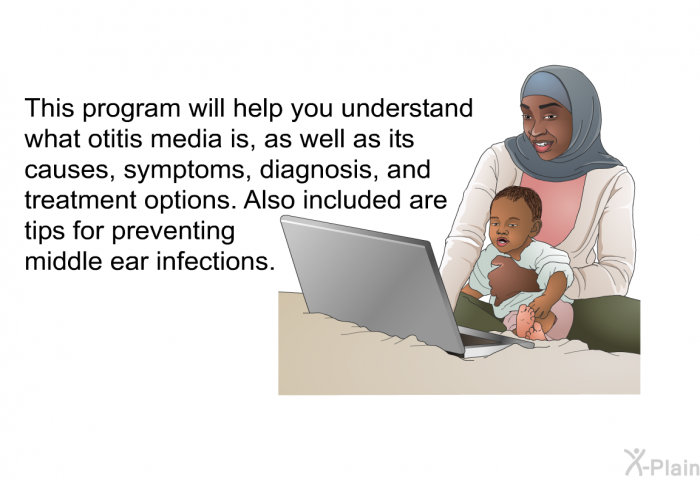 This program will help you understand what otitis media is, as well as its causes, symptoms, diagnosis, and treatment options. Also included are tips for preventing middle ear infections.

X-Plain